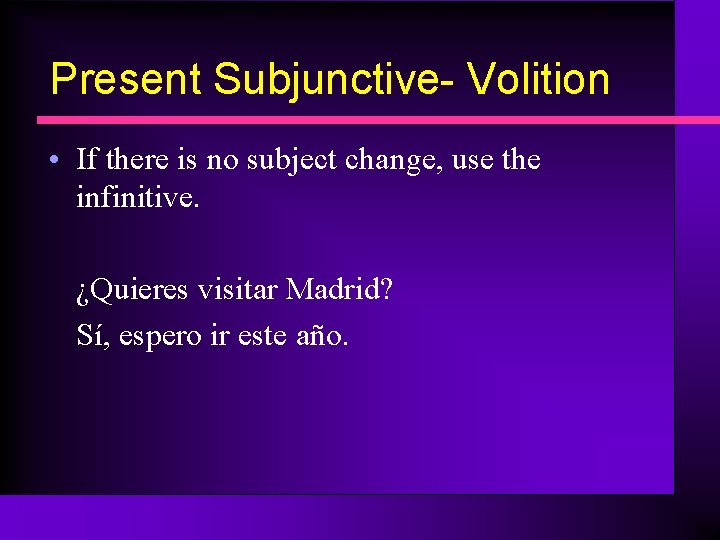 Present Subjunctive- Volition

• If there is no subject change, use the infinitive.

¿Quieres visitar Madrid?

Sí, espero ir este año.